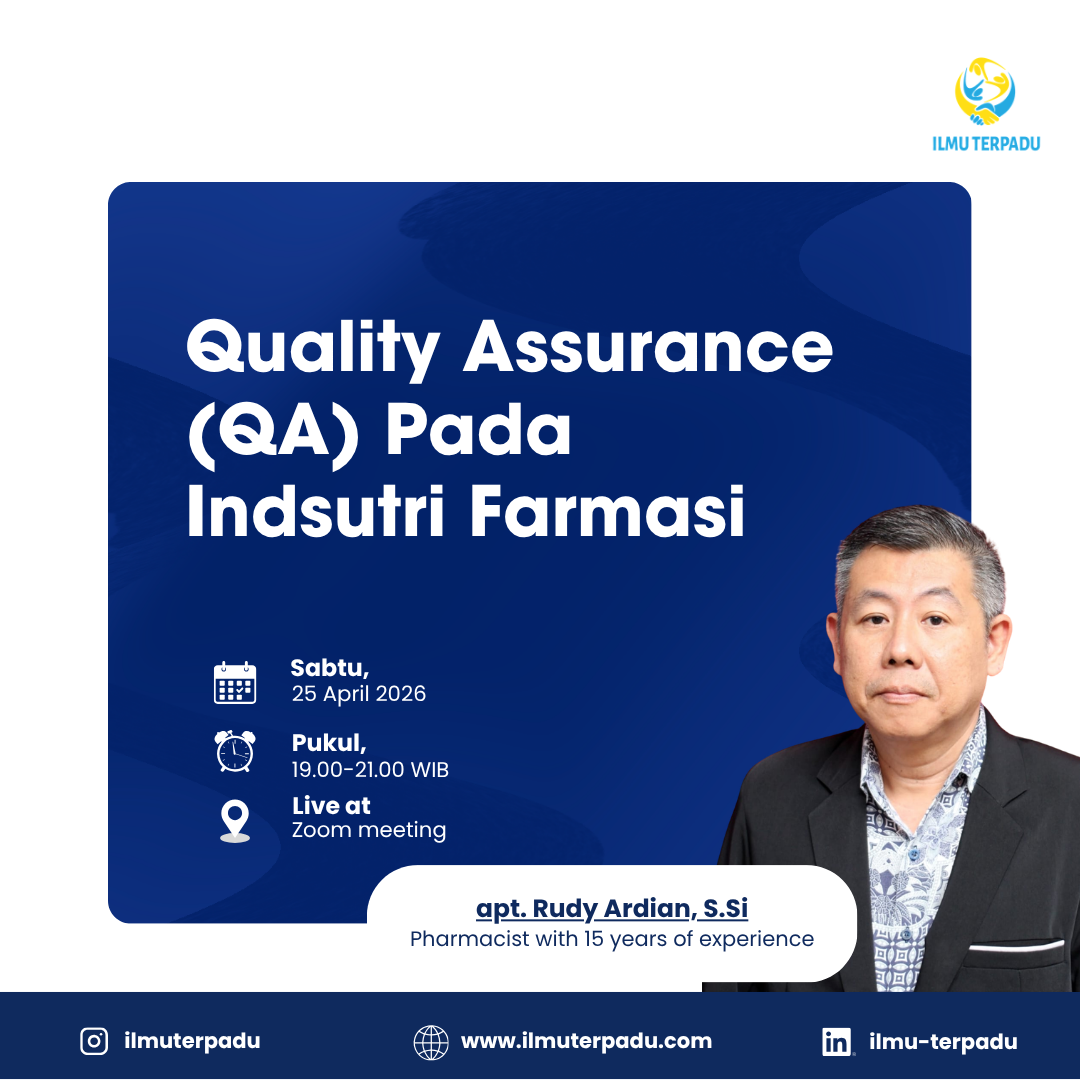 ILMU TERPADU

Quality Assurance (QA) Pada Indsutri Farmasi

Sabtu,
25 April 2026

Pukul,
19.00-21.00 WIB

Live at
Zoom meeting

apt. Rudy Ardian, S.Si
Pharmacist with 15 years of experience

ilmuterpadu
www.ilmuterpadu.com
ilmu-terpadu